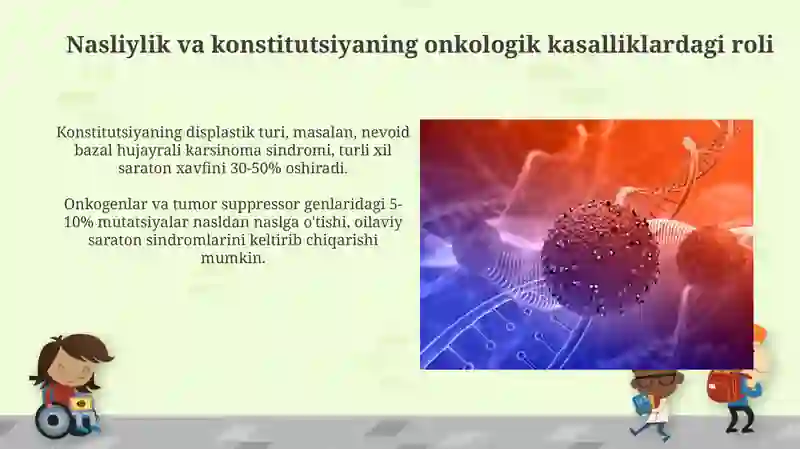 Nasliylik va konstitutsiyaning onkologik kasalliklardagi roli

Konstitutsiyaning displastik turi, masalan, nevoid bazal hujayrali karsinoma sindromi, turli xil saraton xavfini 30-50% oshiradi.

Onkogenlar va tumor suppressor genlaridagi 5-10% mutatsiyalar nasldan naslga o'tishi, oilaviy saraton sindromlarini keltirib chiqarishi mumkin.